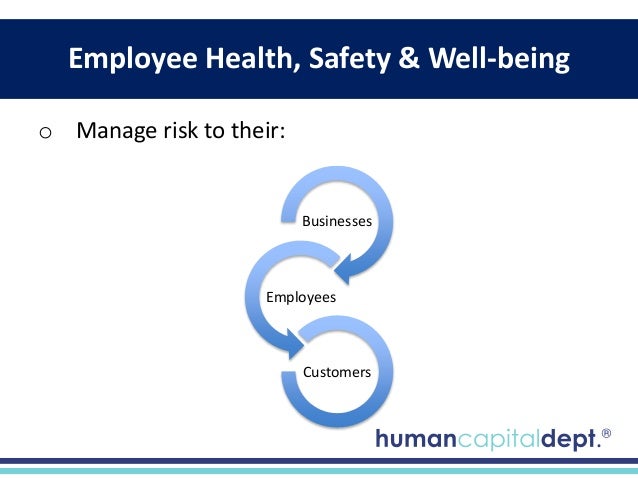 Employee Health, Safety & Well-being

o Manage risk to their:

Businesses

Employees

Customers

humancapitaldept.®